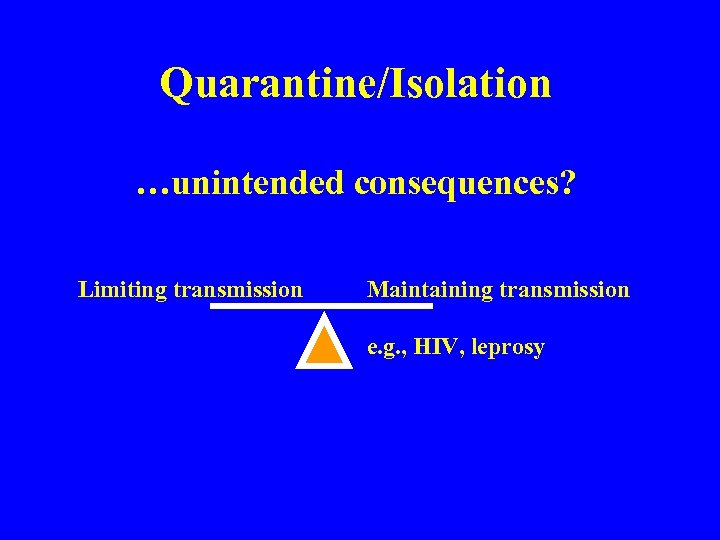 Quarantine/Isolation

…unintended consequences?

Limiting transmission

Maintaining transmission

e.g., HIV, leprosy